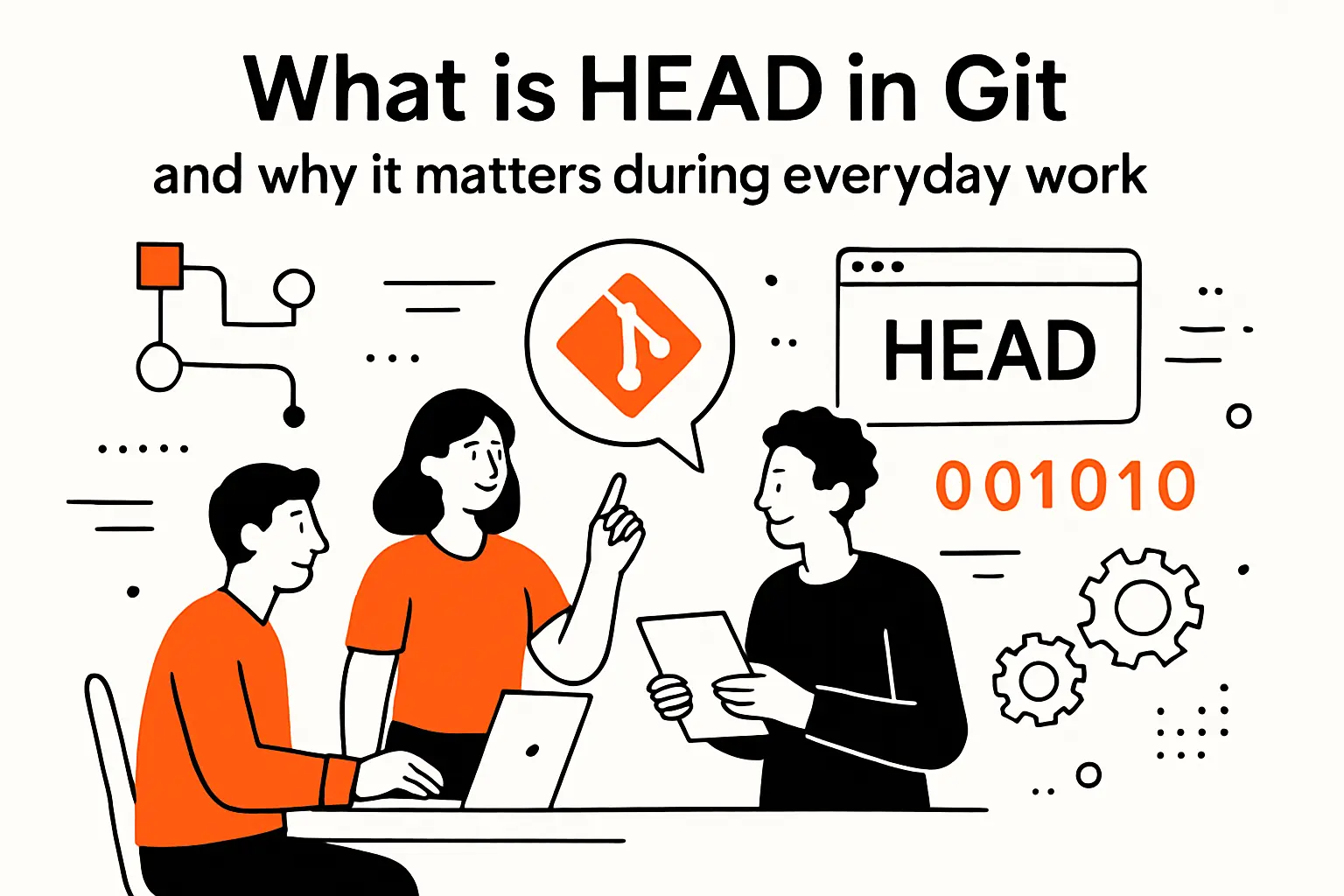 What is HEAD in Git

and why it matters during everyday work

HEAD

001010